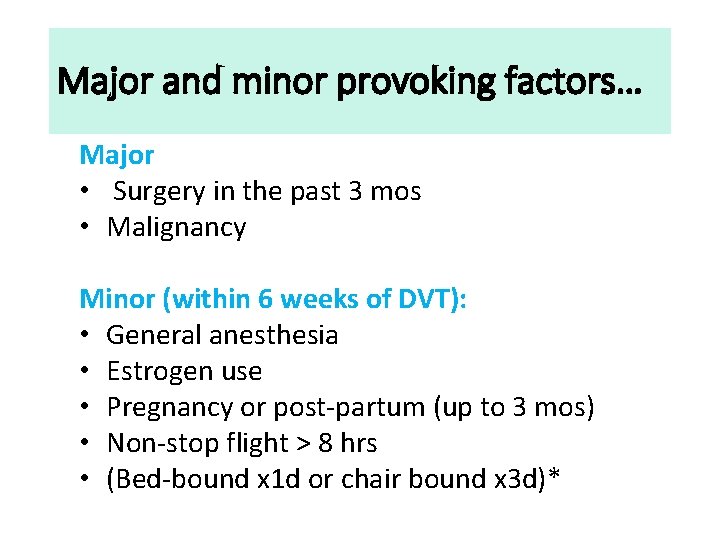 Major and minor provoking factors…

Major
• Surgery in the past 3 mos
• Malignancy

Minor (within 6 weeks of DVT):
• General anesthesia
• Estrogen use
• Pregnancy or post-partum (up to 3 mos)
• Non-stop flight > 8 hrs
• (Bed-bound x1d or chair bound x3d)*